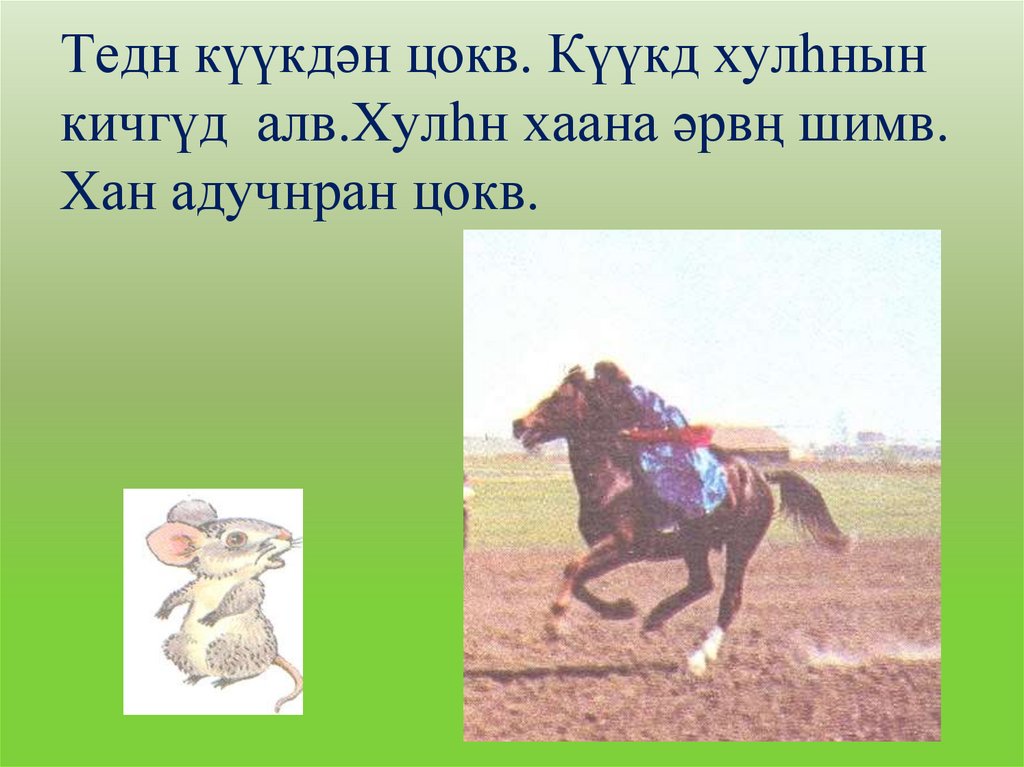 Тедн күүкдән цокв. Күүкд хулһнын кичгүд алв.Хулһн хаана әрвң шимв. Хан адучнран цокв.